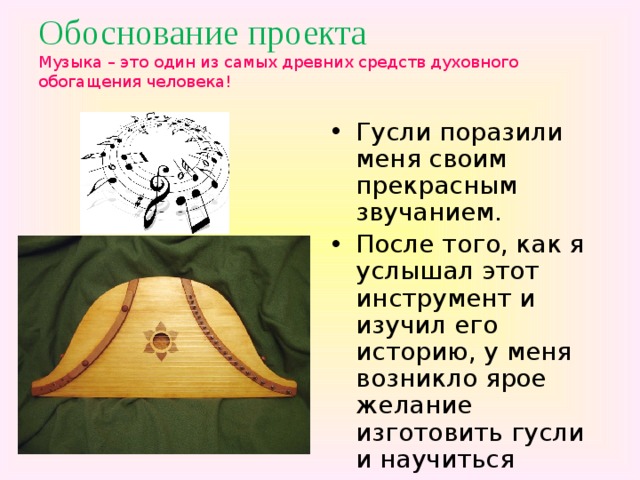 Обоснование проекта
Музыка – это один из самых древних средств духовного обогащения человека!

• Гусли поразили меня своим прекрасным звучанием.
• После того, как я услышал этот инструмент и изучил его историю, у меня возникло ярое желание изготовить гусли и научиться